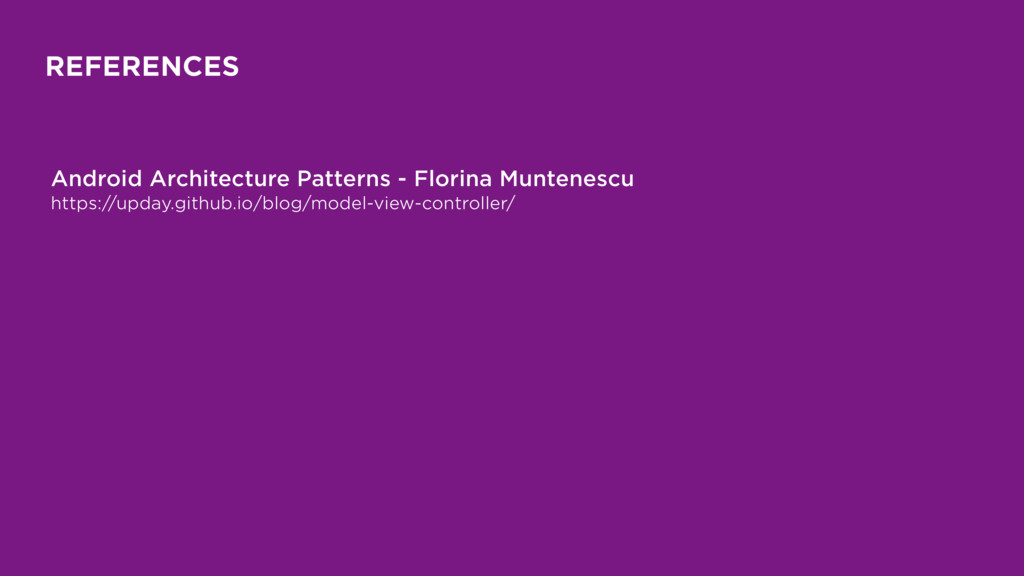 REFERENCES

Android Architecture Patterns - Florina Muntenescu
https://upday.github.io/blog/model-view-controller/